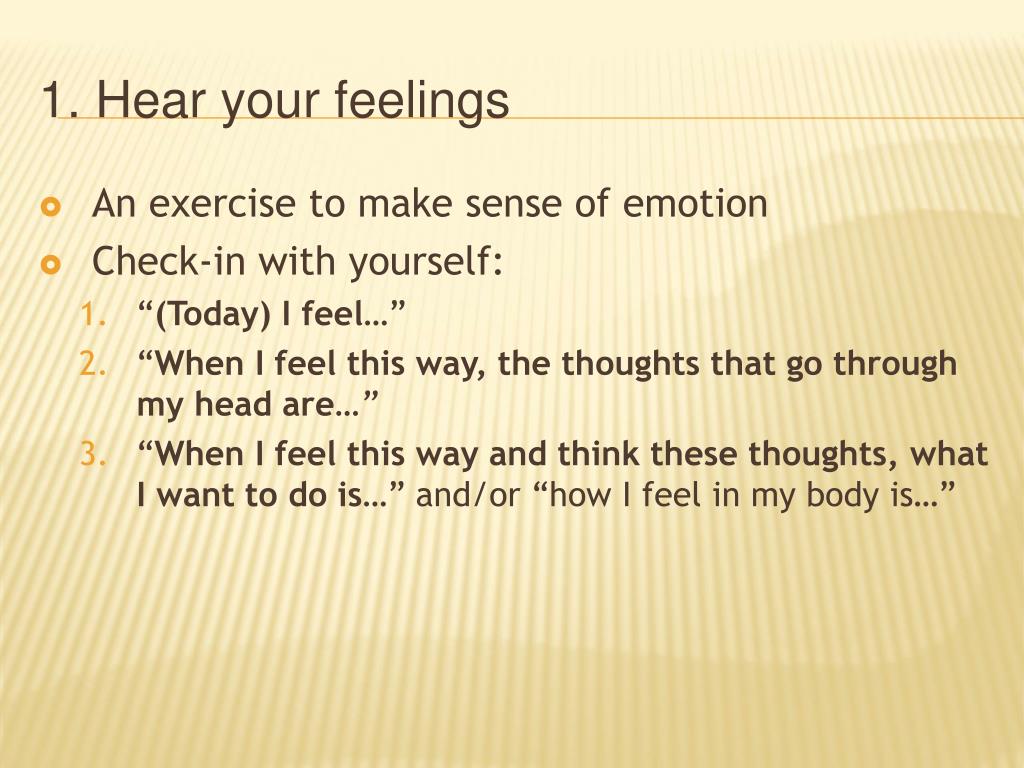 1. Hear your feelings

An exercise to make sense of emotion

Check-in with yourself:

1. “(Today) I feel…”
2. “When I feel this way, the thoughts that go through my head are…”
3. “When I feel this way and think these thoughts, what I want to do is…” and/or “how I feel in my body is…”